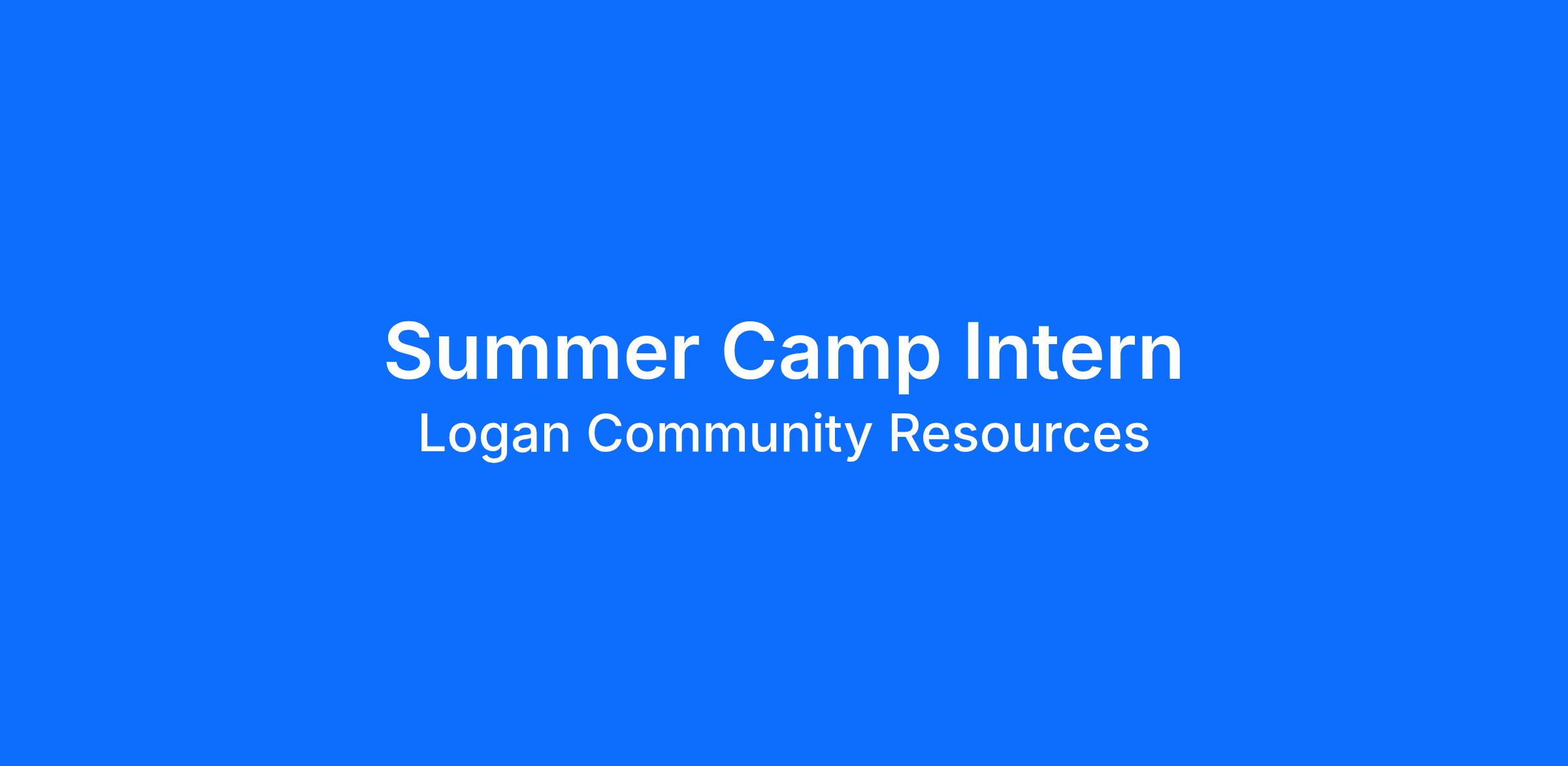 Summer Camp Intern
Logan Community Resources